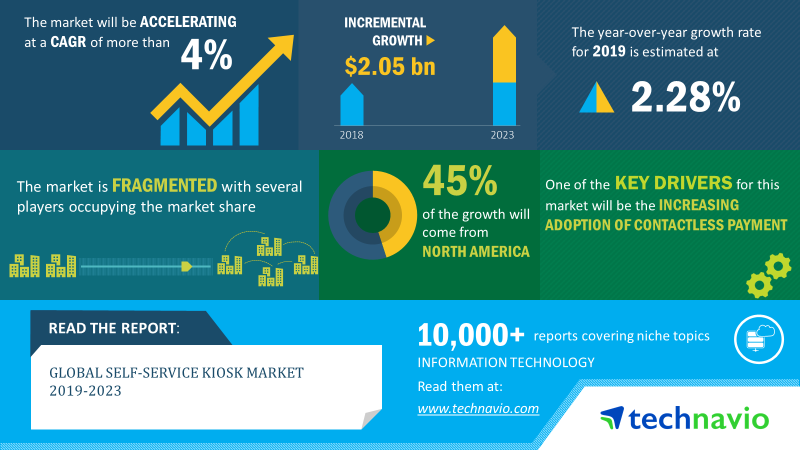 The market will be ACCELERATING at a CAGR of more than 4%

INCREMENTAL GROWTH

$2.05 bn

2018

2023

The year-over-year growth rate for 2019 is estimated at

2.28%

The market is FRAGMENTED with several players occupying the market share

45%

of the growth will come from

NORTH AMERICA

One of the KEY DRIVERS for this market will be the INCREASING ADOPTION OF CONTACTLESS PAYMENT

READ THE REPORT:

GLOBAL SELF-SERVICE KIOSK MARKET 2019-2023

10,000+ reports covering niche topics

INFORMATION TECHNOLOGY

Read them at:

www.technavio.com

technavio